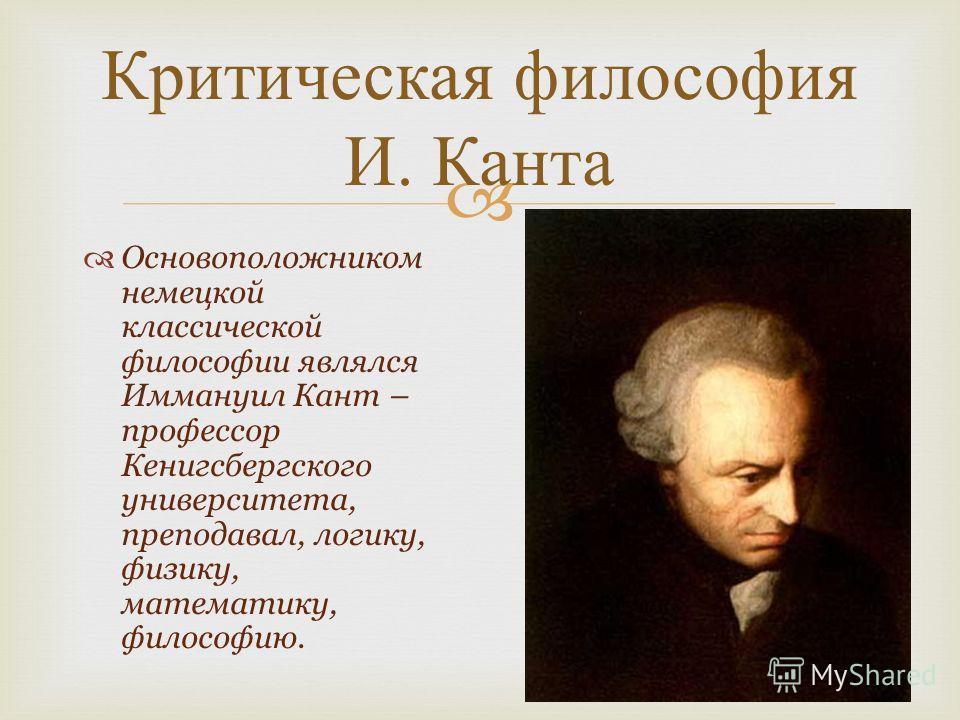 Критическая философия И. Канта

Основоположником немецкой классической философии являлся Иммануил Кант – профессор Кенигсбергского университета, преподавал, логику, физику, математику, философию.

MyShared